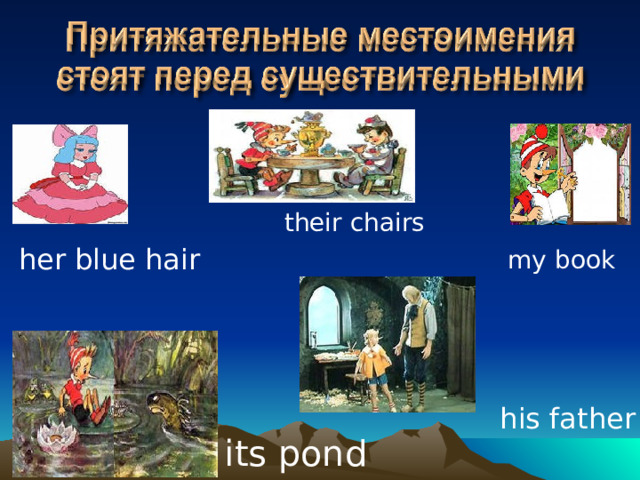 Притяжательные местоимения стоят перед существительными

their chairs

her blue hair

my book

his father

its pond